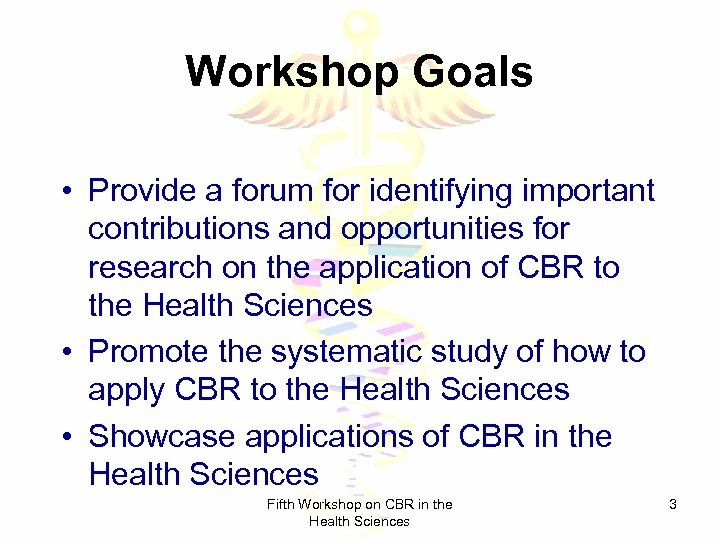 Workshop Goals

• Provide a forum for identifying important contributions and opportunities for research on the application of CBR to the Health Sciences
• Promote the systematic study of how to apply CBR to the Health Sciences
• Showcase applications of CBR in the Health Sciences

Fifth Workshop on CBR in the Health Sciences

3